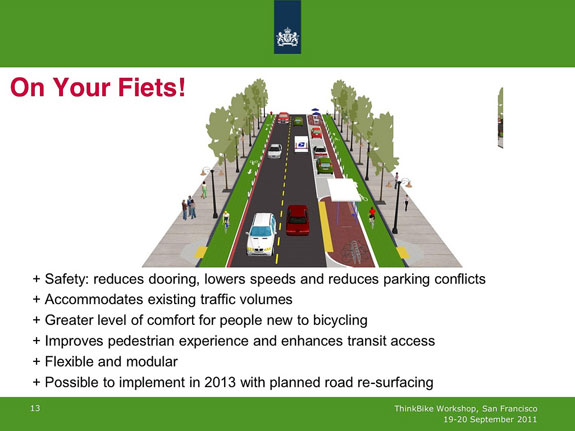 On Your Fiets!

+ Safety: reduces dooring, lowers speeds and reduces parking conflicts
+ Accommodates existing traffic volumes
+ Greater level of comfort for people new to bicycling
+ Improves pedestrian experience and enhances transit access
+ Flexible and modular
+ Possible to implement in 2013 with planned road re-surfacing

13

ThinkBike Workshop, San Francisco
19-20 September 2011